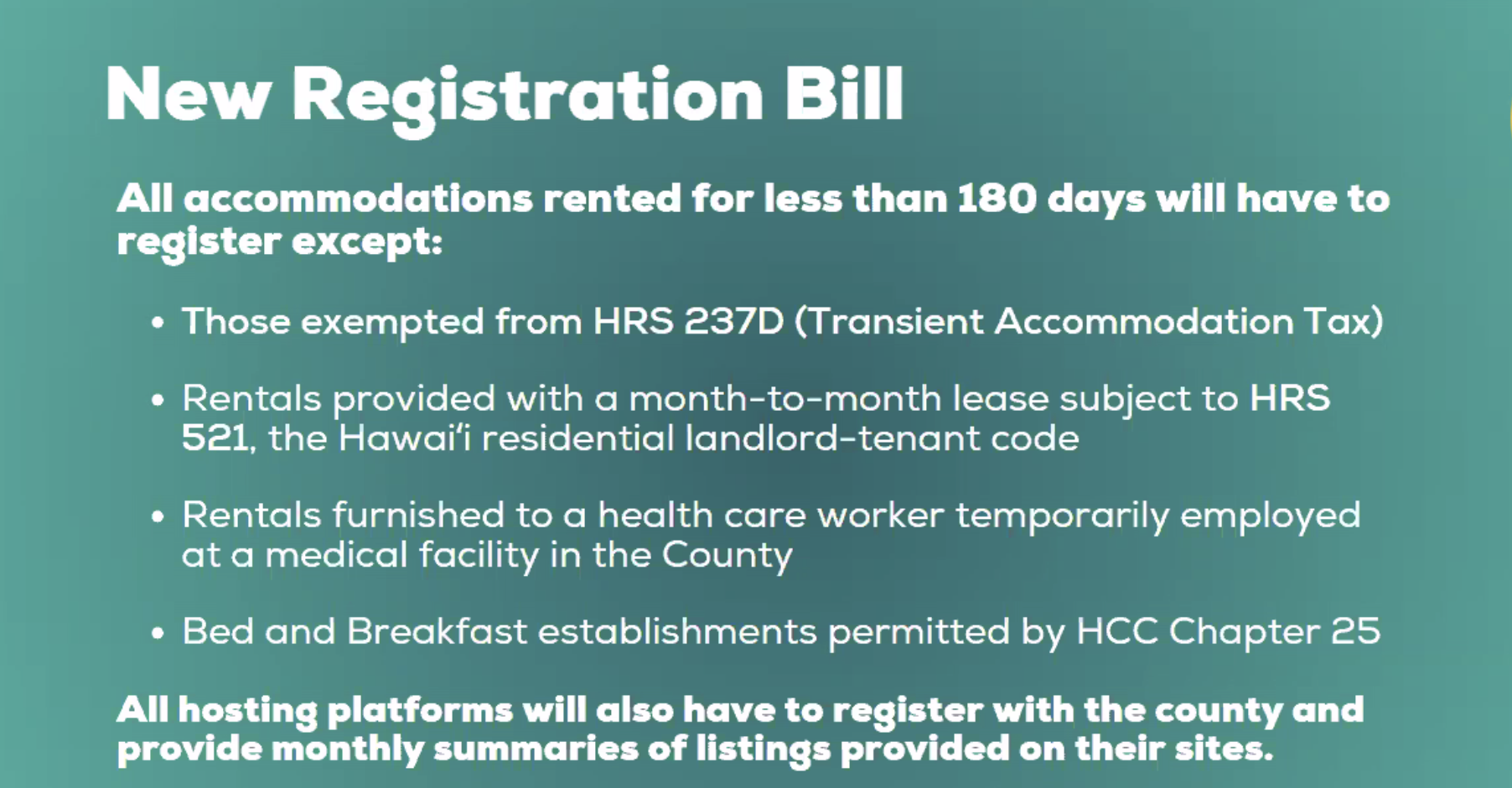 New Registration Bill

All accommodations rented for less than 180 days will have to register except:

• Those exempted from HRS 237D (Transient Accommodation Tax)

• Rentals provided with a month-to-month lease subject to HRS 521, the Hawai'i residential landlord-tenant code

• Rentals furnished to a health care worker temporarily employed at a medical facility in the County

• Bed and Breakfast establishments permitted by HCC Chapter 25

All hosting platforms will also have to register with the county and provide monthly summaries of listings provided on their sites.